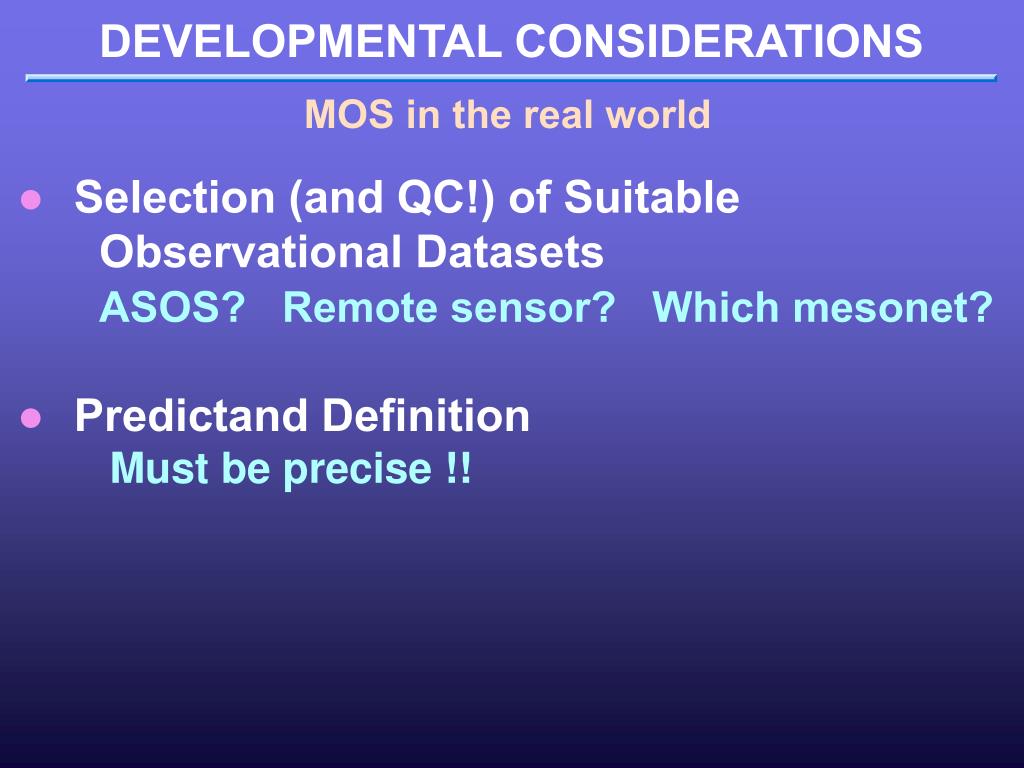 DEVELOPMENTAL CONSIDERATIONS

MOS in the real world

● Selection (and QC!) of Suitable Observational Datasets
ASOS? Remote sensor? Which mesonet?

● Predictand Definition
Must be precise !!